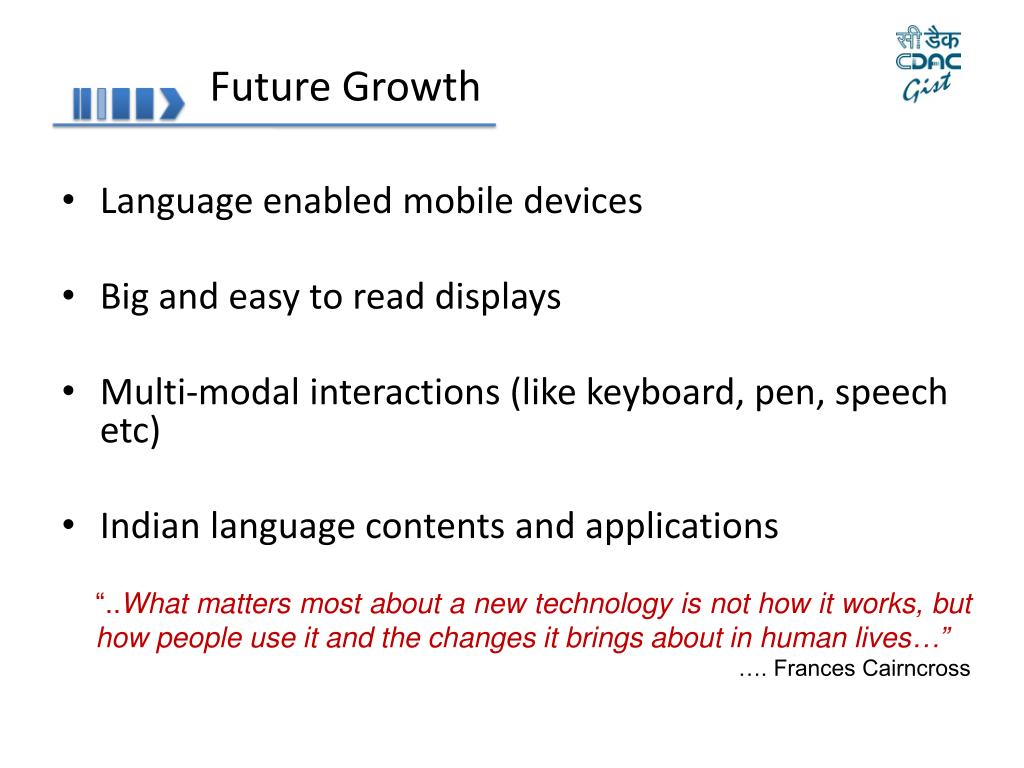 Future Growth

सी डैक
CDAC
Gist

• Language enabled mobile devices

• Big and easy to read displays

• Multi-modal interactions (like keyboard, pen, speech etc)

• Indian language contents and applications

“..What matters most about a new technology is not how it works, but how people use it and the changes it brings about in human lives…”

…. Frances Cairncross